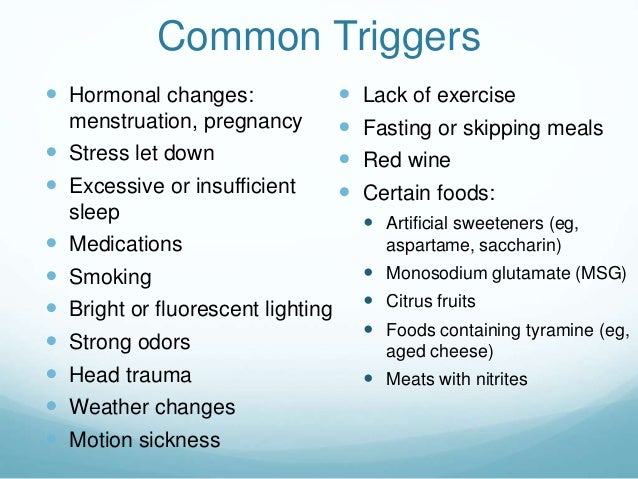 Common Triggers

- Hormonal changes: menstruation, pregnancy
- Stress let down
- Excessive or insufficient sleep
- Medications
- Smoking
- Bright or fluorescent lighting
- Strong odors
- Head trauma
- Weather changes
- Motion sickness

- Lack of exercise
- Fasting or skipping meals
- Red wine
- Certain foods:
  - Artificial sweeteners (eg, aspartame, saccharin)
  - Monosodium glutamate (MSG)
  - Citrus fruits
  - Foods containing tyramine (eg, aged cheese)
  - Meats with nitrites